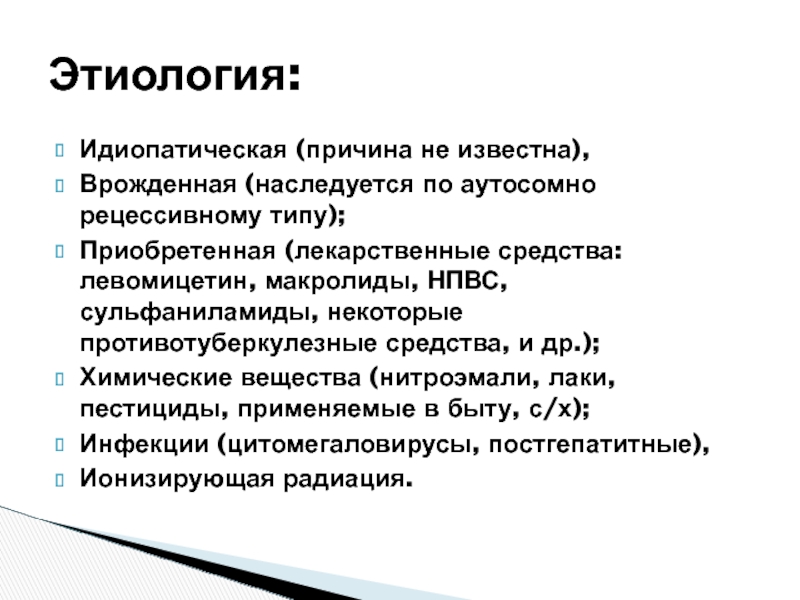 Этиология:

Идиопатическая (причина не известна),

Врожденная (наследуется по аутосомно рецессивному типу);

Приобретенная (лекарственные средства: левомицетин, макролиды, НПВС, сульфаниламиды, некоторые противотуберкулезные средства, и др.);

Химические вещества (нитроэмали, лаки, пестициды, применяемые в быту, с/х);

Инфекции (цитомегаловирусы, постгепатитные),

Ионизирующая радиация.